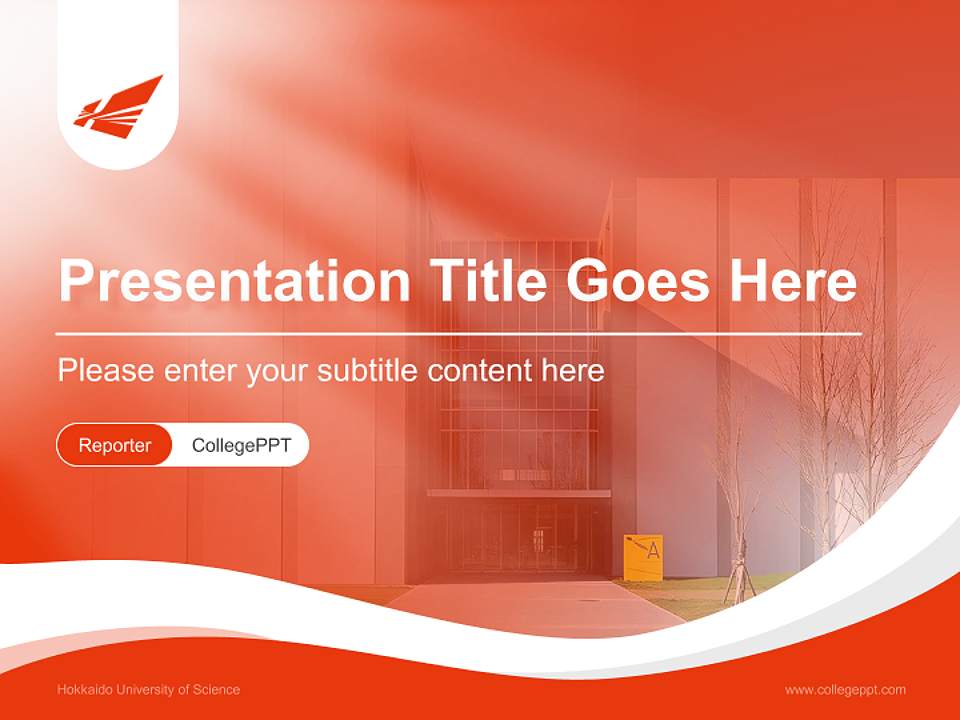 Presentation Title Goes Here

Please enter your subtitle content here

Reporter CollegePPT

A

Hokkaido University of Science

www.collegeppt.com